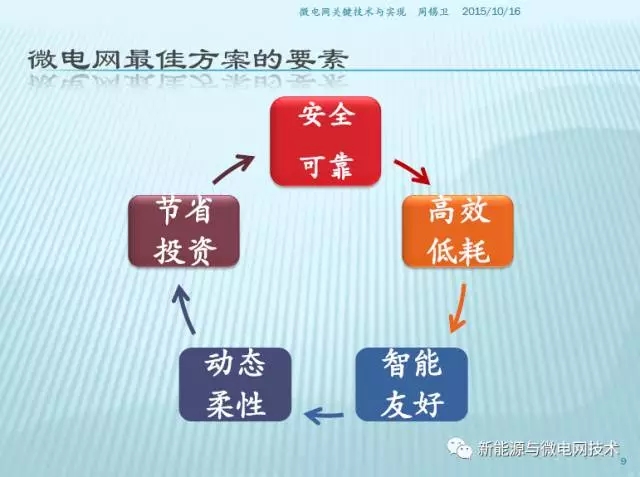 微电网关键技术与实现　周锡卫　2015/10/16

微电网最佳方案的要素

安全
可靠

高效
低耗

智能
友好

动态
柔性

节省
投资

新能源与微电网技术

9